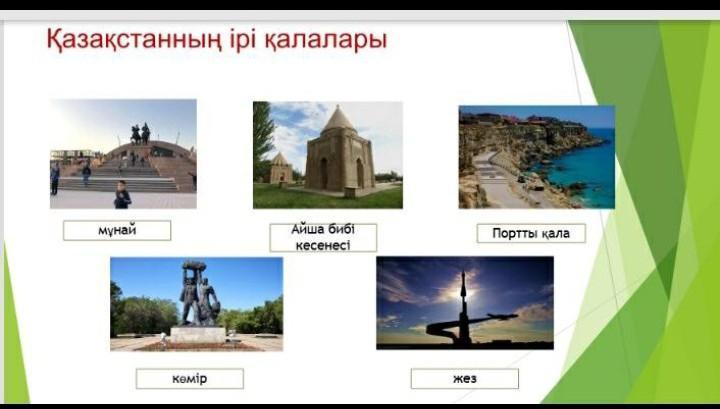 Қазақстанның ірі қалалары

мұнай

Айша бибі кесенесі

Портты қала

көмір

жез